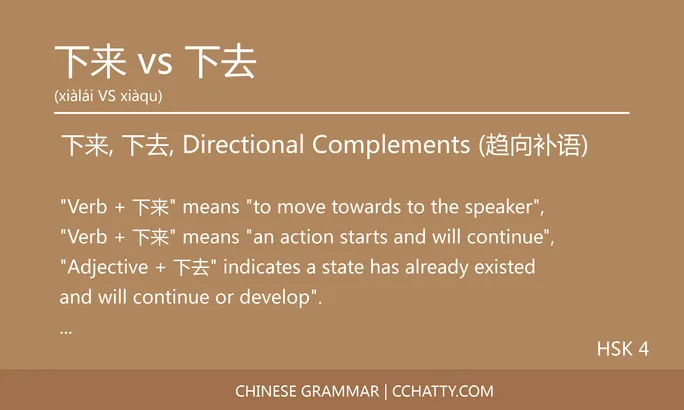 下来 vs 下去
(xiàlái VS xiàqu)

下来, 下去, Directional Complements (趋向补语)

"Verb + 下来" means "to move towards to the speaker", "Verb + 下来" means "an action starts and will continue", "Adjective + 下去" indicates a state has already existed and will continue or develop".
...

HSK 4

CHINESE GRAMMAR | CCHATTY.COM